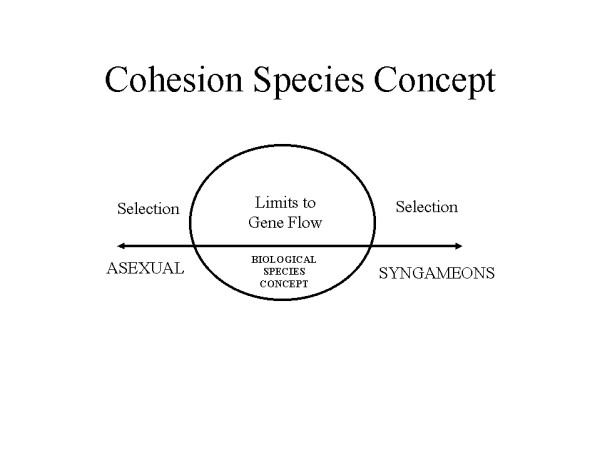 Cohesion Species Concept

Selection

Limits to Gene Flow

Selection

ASEXUAL

BIOLOGICAL SPECIES CONCEPT

SYNGAMEONS